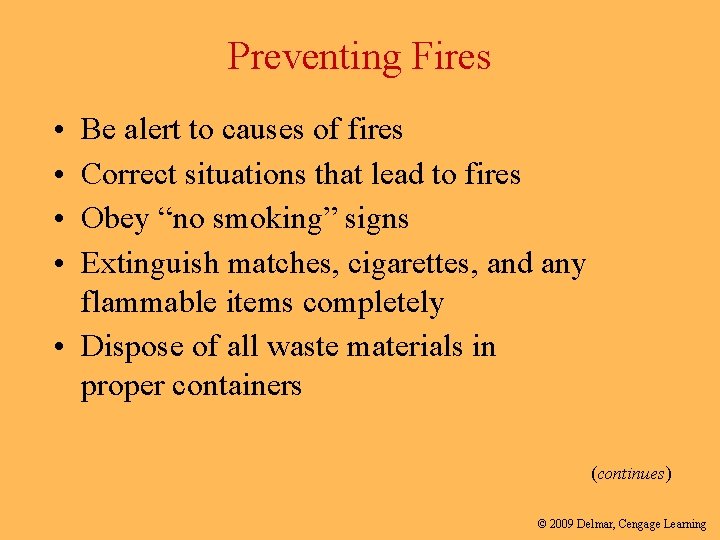 Preventing Fires

• Be alert to causes of fires
• Correct situations that lead to fires
• Obey “no smoking” signs
• Extinguish matches, cigarettes, and any flammable items completely
• Dispose of all waste materials in proper containers

(continues)

© 2009 Delmar, Cengage Learning